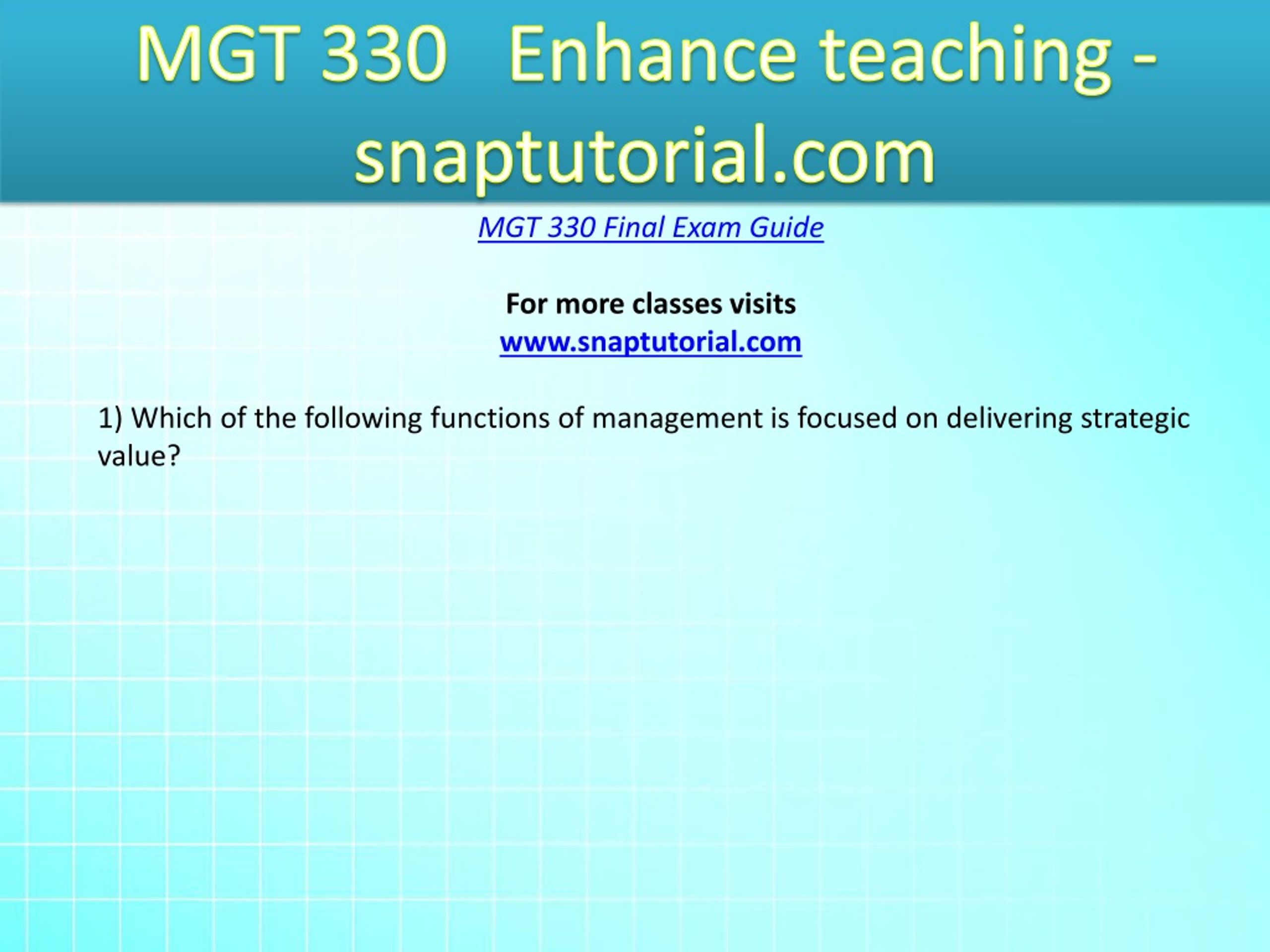 MGT 330 Enhance teaching - snaptutorial.com

MGT 330 Final Exam Guide

For more classes visits
www.snaptutorial.com

1) Which of the following functions of management is focused on delivering strategic value?